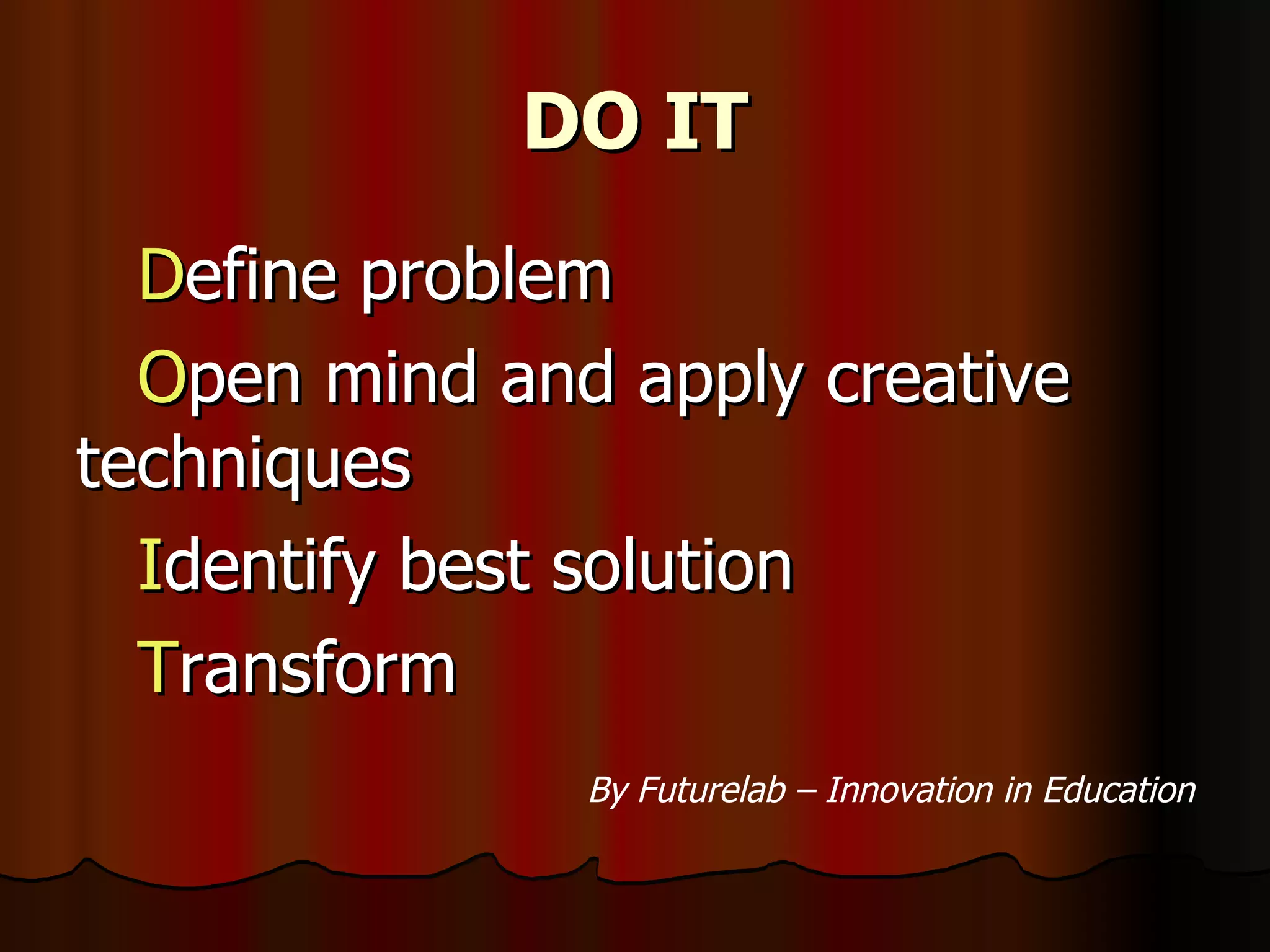 DO IT

Define problem

Open mind and apply creative techniques

Identify best solution

Transform

By Futurelab – Innovation in Education